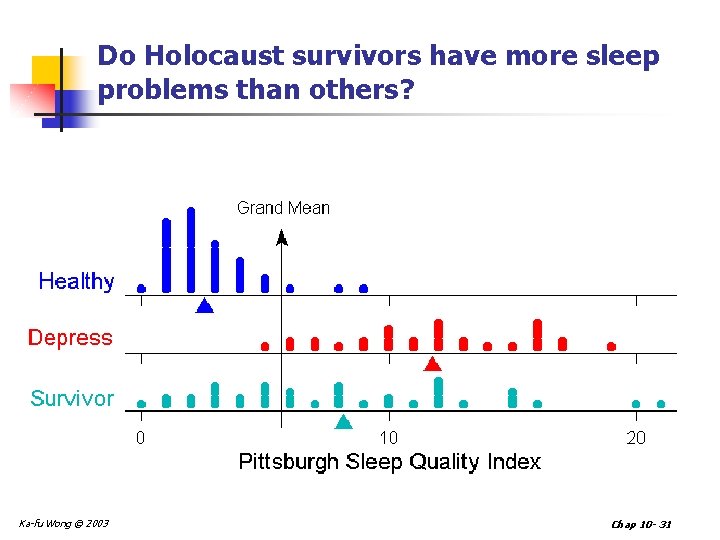 Do Holocaust survivors have more sleep problems than others?

Grand Mean

Healthy

Depress

Survivor

0

10

20

Pittsburgh Sleep Quality Index

Ka-fu Wong © 2003

Chap 10- 31